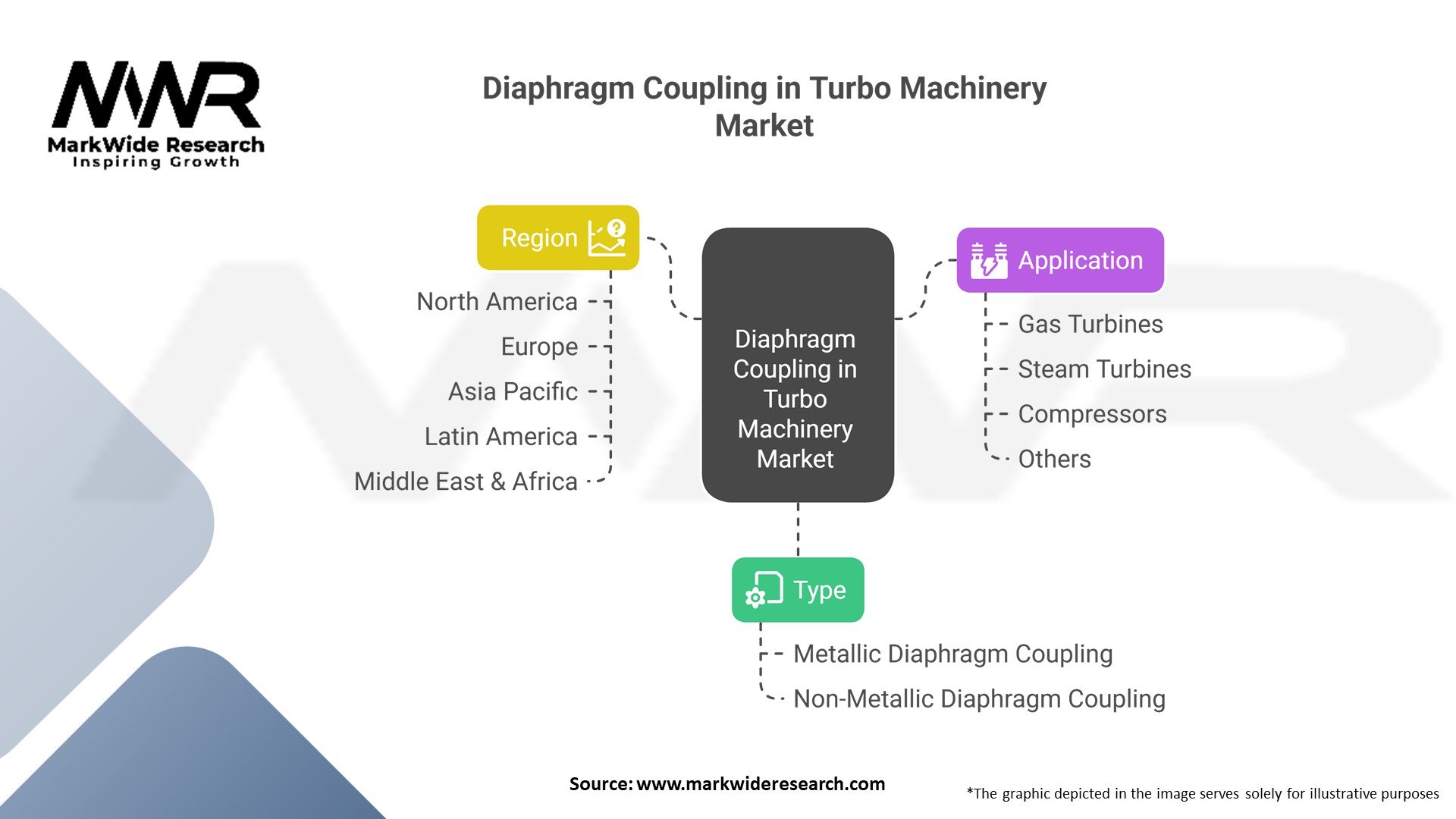 MWR
MarkWide Research
Inspiring Growth

Diaphragm Coupling in Turbo Machinery Market

Region
North America
Europe
Asia Pacific
Latin America
Middle East & Africa

Diaphragm Coupling in Turbo Machinery Market

Application
Gas Turbines
Steam Turbines
Compressors
Others

Type
Metallic Diaphragm Coupling
Non-Metallic Diaphragm Coupling

Source: www.markwideresearch.com

*The graphic depicted in the image serves solely for illustrative purposes